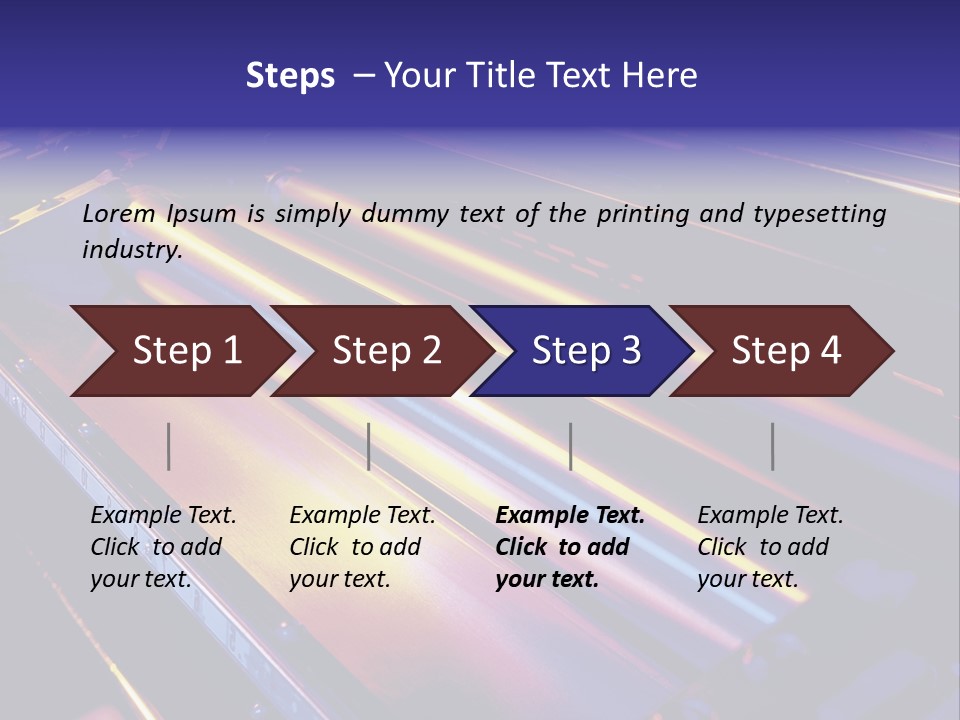 Steps – Your Title Text Here

Lorem Ipsum is simply dummy text of the printing and typesetting industry.

Step 1

Step 2

Step 3

Step 4

Example Text. Click to add your text.

Example Text. Click to add your text.

Example Text. Click to add your text.

Example Text. Click to add your text.